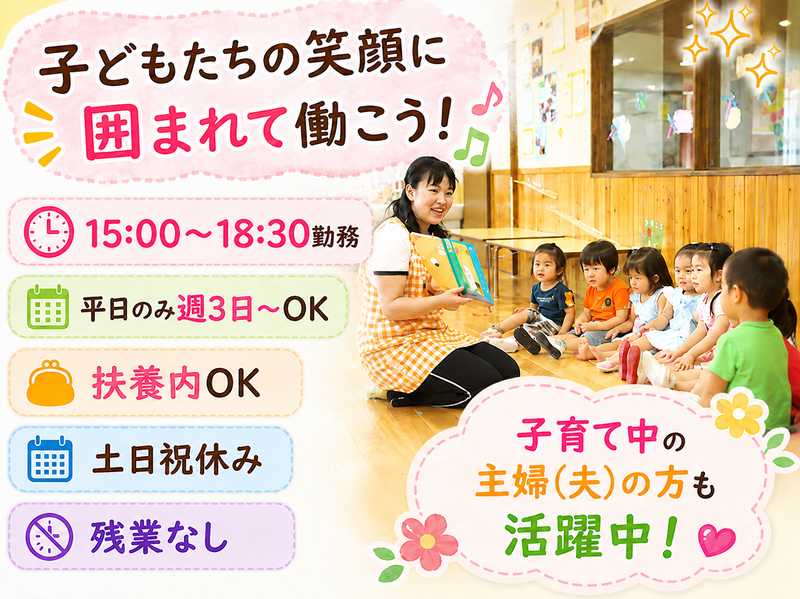 子どもたちの笑顔に
囲まれて働こう!

15:00～18:30勤務

平日のみ週3日～OK

扶養内OK

土日祝休み

残業なし

子育て中の
主婦(夫)の方も
活躍中!